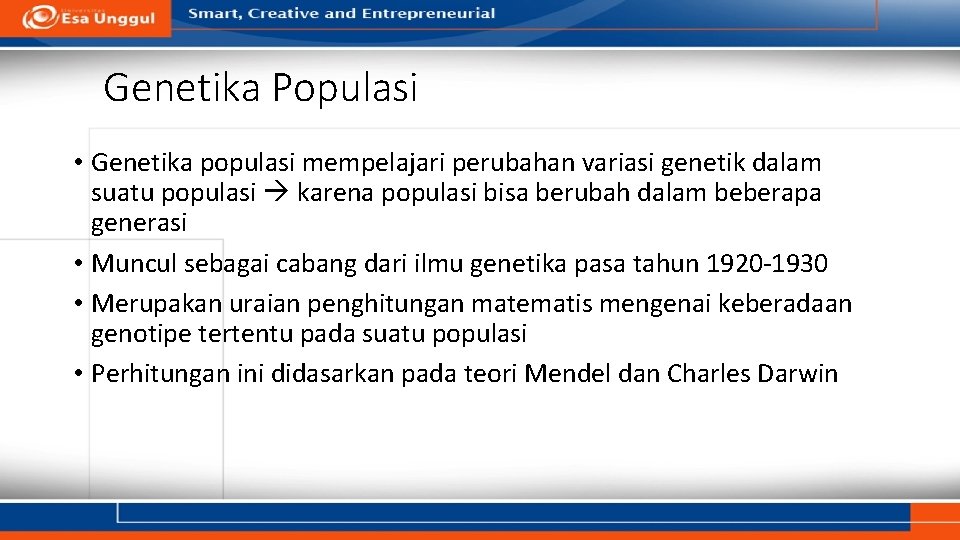 Esa Unggul

Smart, Creative and Entrepreneurial

Genetika Populasi

• Genetika populasi mempelajari perubahan variasi genetik dalam suatu populasi → karena populasi bisa berubah dalam beberapa generasi
• Muncul sebagai cabang dari ilmu genetika pasa tahun 1920-1930
• Merupakan uraian penghitungan matematis mengenai keberadaan genotipe tertentu pada suatu populasi
• Perhitungan ini didasarkan pada teori Mendel dan Charles Darwin